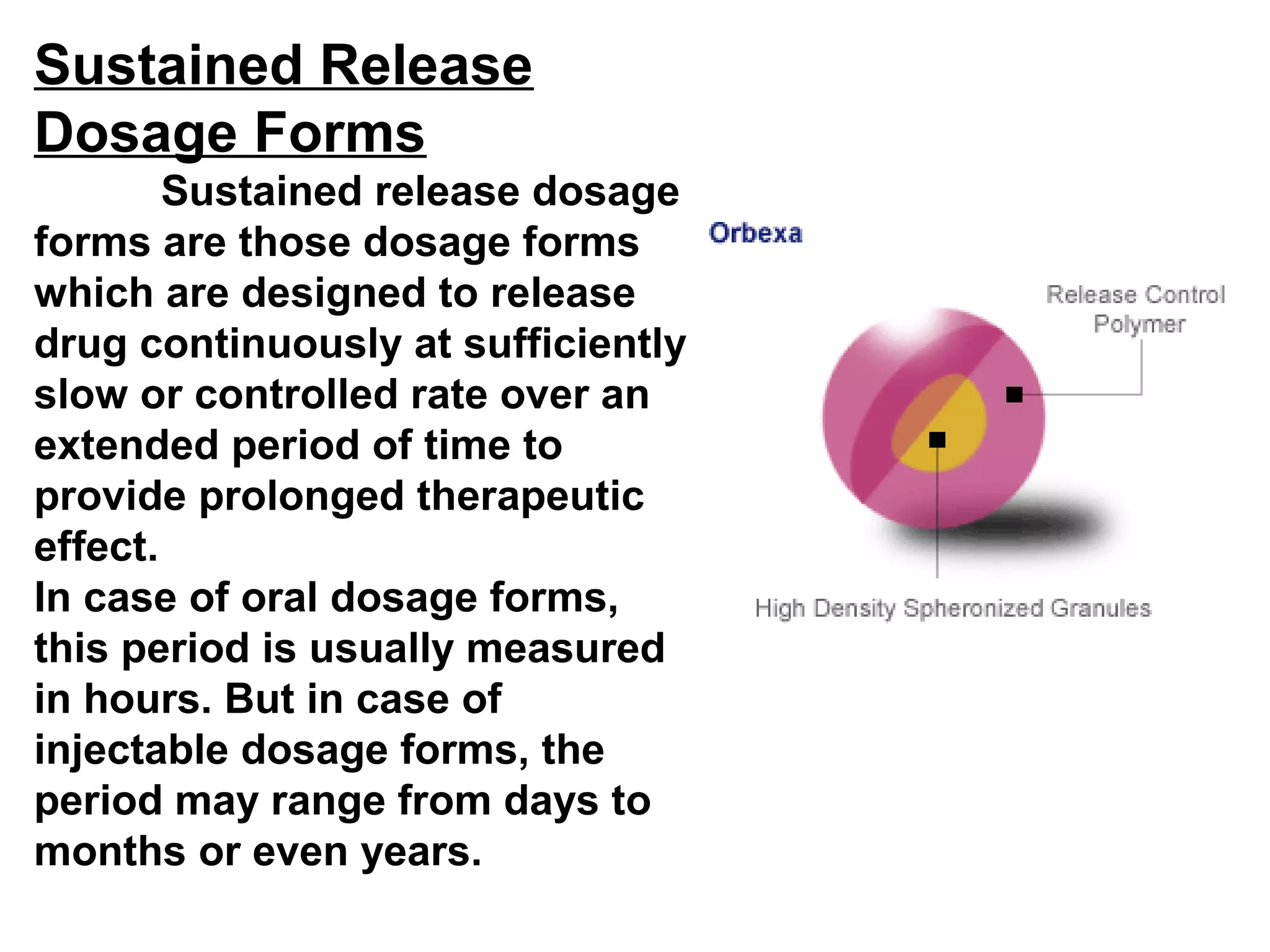 Sustained Release Dosage Forms

Sustained release dosage forms are those dosage forms which are designed to release drug continuously at sufficiently slow or controlled rate over an extended period of time to provide prolonged therapeutic effect.

In case of oral dosage forms, this period is usually measured in hours. But in case of injectable dosage forms, the period may range from days to months or even years.

Orbexa

Release Control Polymer

High Density Spheronized Granules